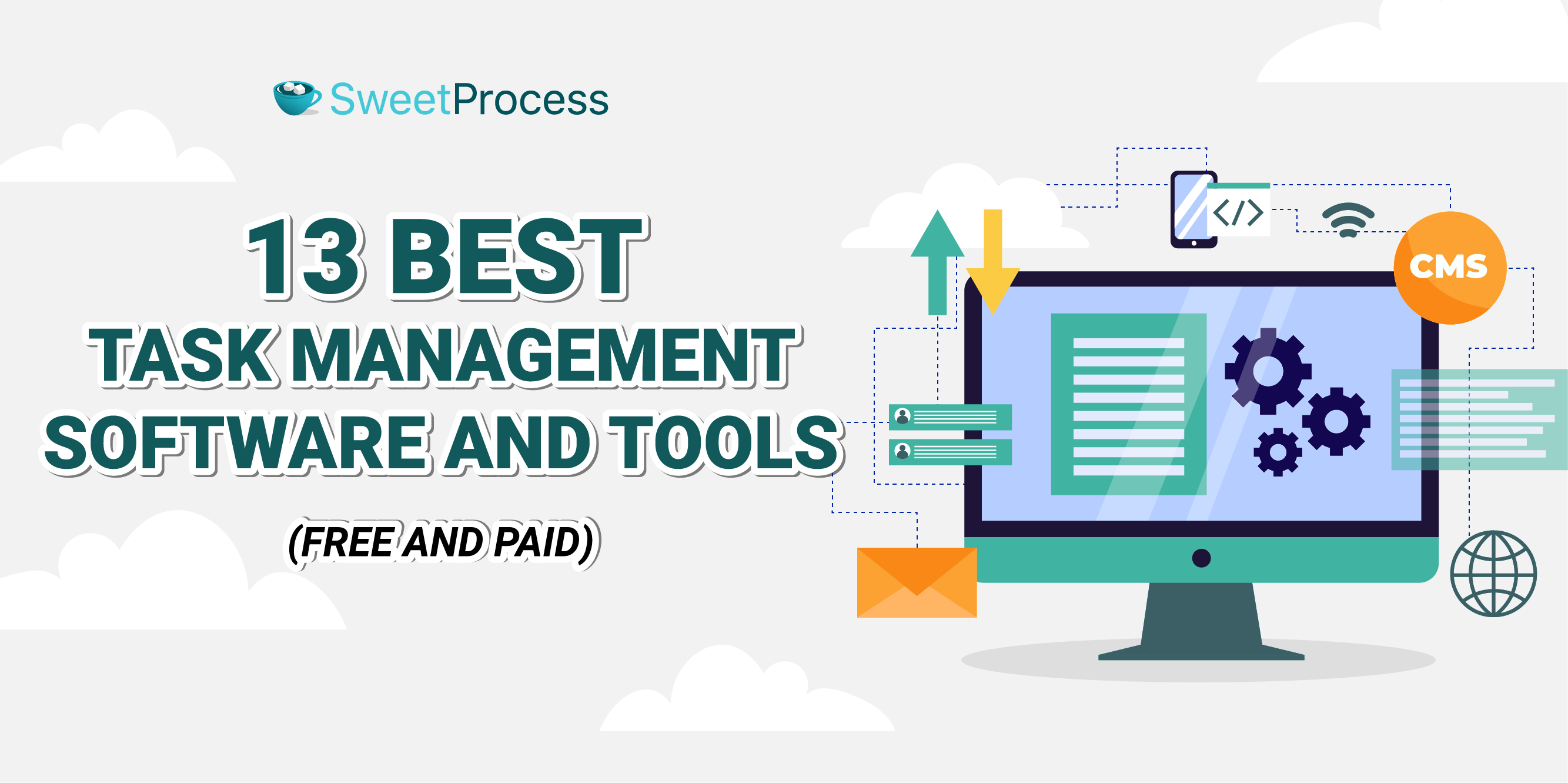 SweetProcess

13 BEST
TASK MANAGEMENT
SOFTWARE AND TOOLS

(FREE AND PAID)

</>

CMS